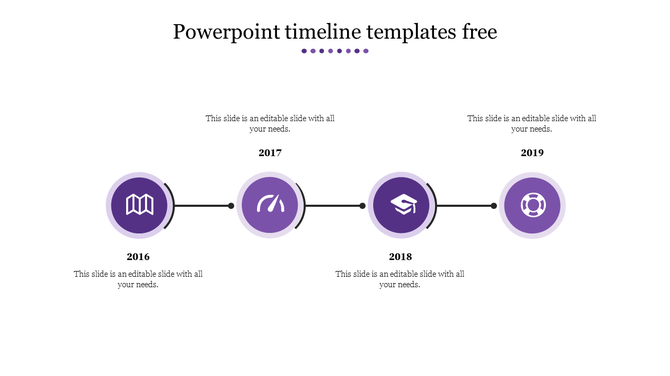 Powerpoint timeline templates free

This slide is an editable slide with all your needs.

2017

This slide is an editable slide with all your needs.

2019

2016

This slide is an editable slide with all your needs.

2018

This slide is an editable slide with all your needs.